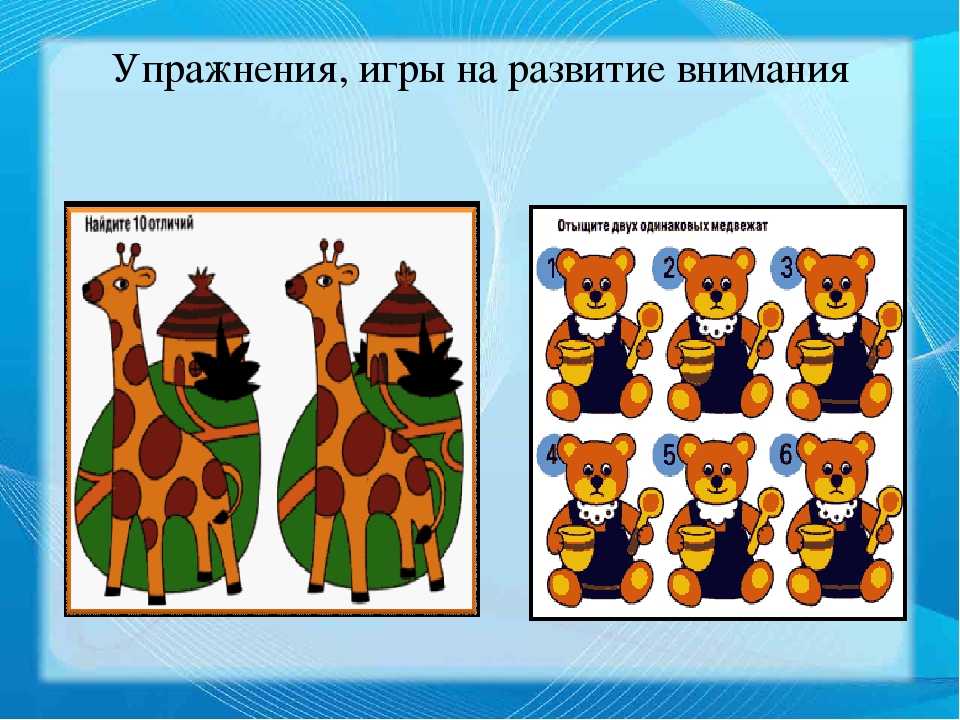 Упражнения, игры на развитие внимания

Найдите 10 отличий

Отыщите двух одинаковых медвежат

1
2
3
4
5
6